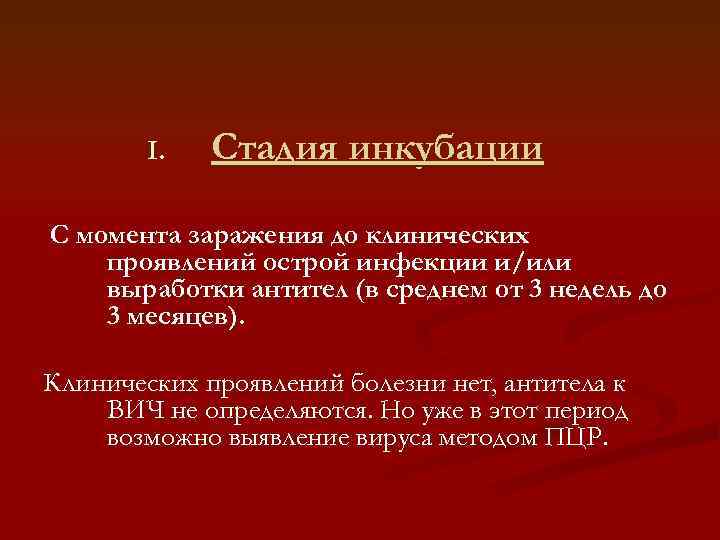 I. Стадия инкубации

С момента заражения до клинических проявлений острой инфекции и/или выработки антител (в среднем от 3 недель до 3 месяцев).

Клинических проявлений болезни нет, антитела к ВИЧ не определяются. Но уже в этот период возможно выявление вируса методом ПЦР.